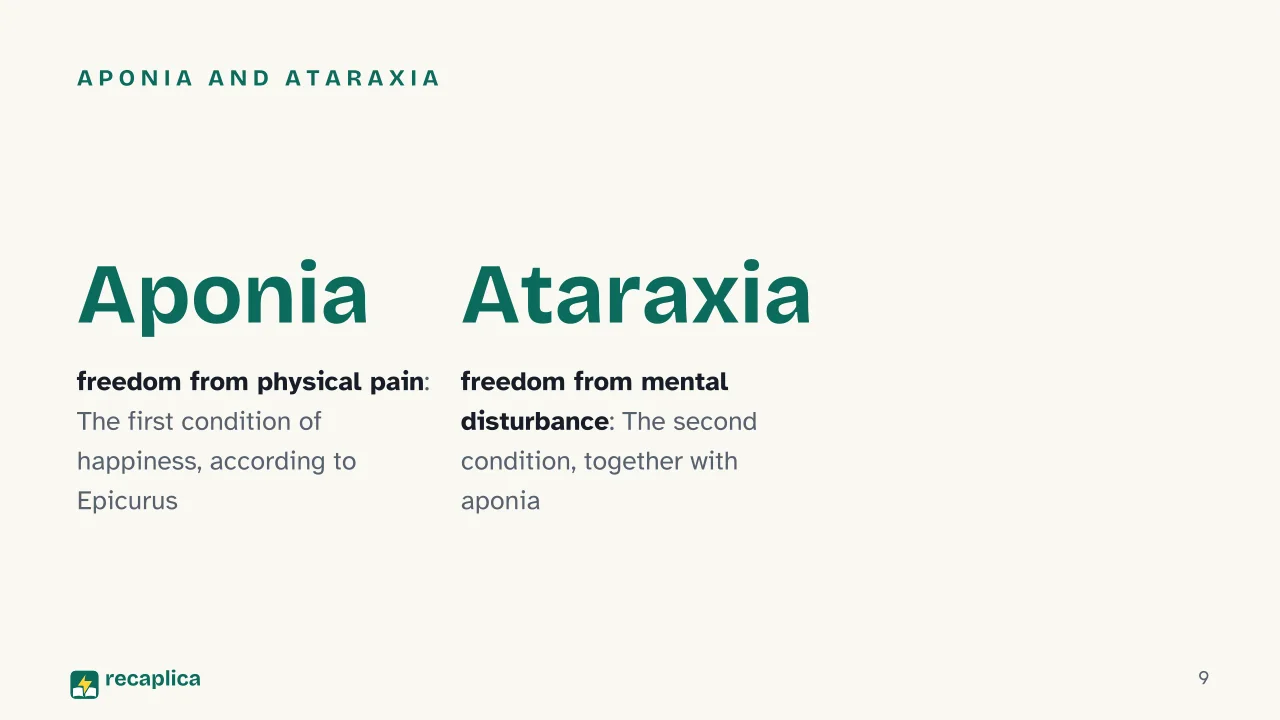 APONIA AND ATARAXIA

Aponia

freedom from physical pain: The first condition of happiness, according to Epicurus

Ataraxia

freedom from mental disturbance: The second condition, together with aponia

recaplica

9